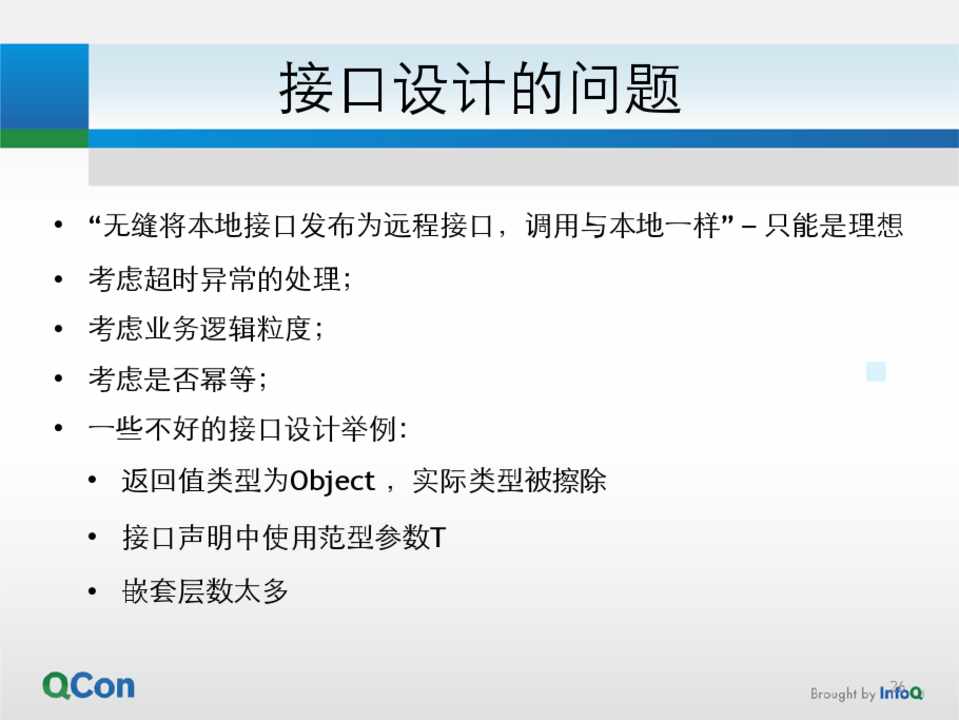 接口设计的问题

• “无缝将本地接口发布为远程接口，调用与本地一样” – 只能是理想
• 考虑超时异常的处理；
• 考虑业务逻辑粒度；
• 考虑是否幂等；
• 一些不好的接口设计举例：
  • 返回值类型为Object，实际类型被擦除
  • 接口声明中使用范型参数T
  • 嵌套层数太多

QCon

26

Brought by InfoQ